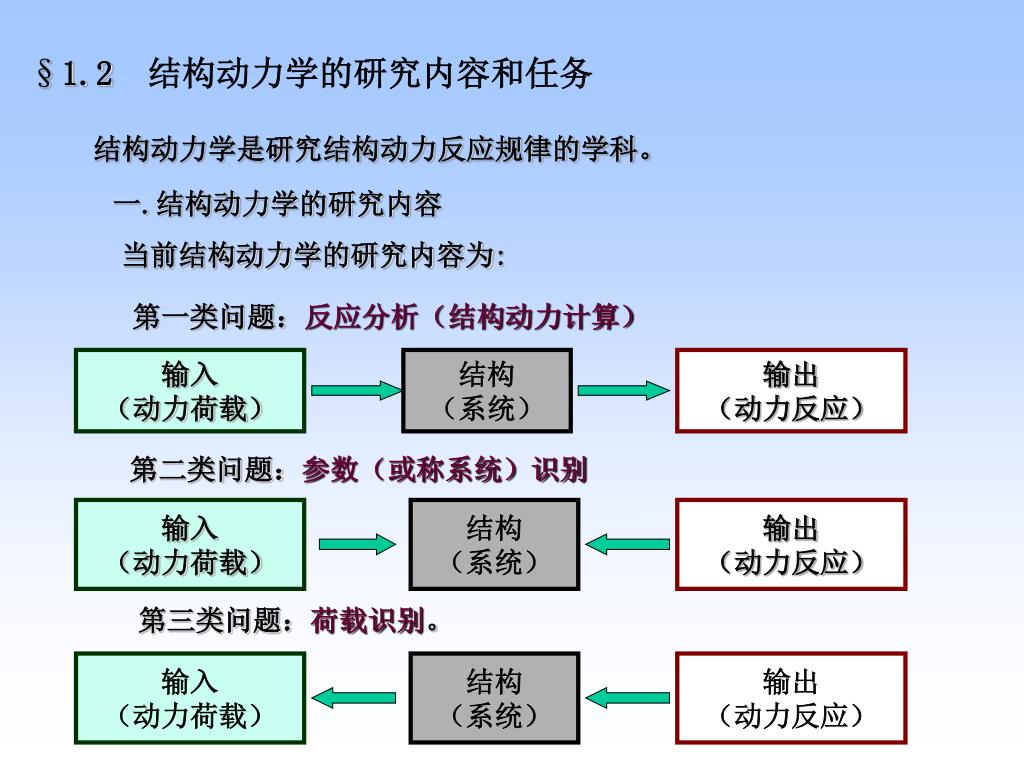 §1.2 结构动力学的研究内容和任务

结构动力学是研究结构动力反应规律的学科。

一.结构动力学的研究内容

当前结构动力学的研究内容为:

第一类问题：反应分析（结构动力计算）

输入
（动力荷载）

结构
（系统）

输出
（动力反应）

第二类问题：参数（或称系统）识别

输入
（动力荷载）

结构
（系统）

输出
（动力反应）

第三类问题：荷载识别。

输入
（动力荷载）

结构
（系统）

输出
（动力反应）